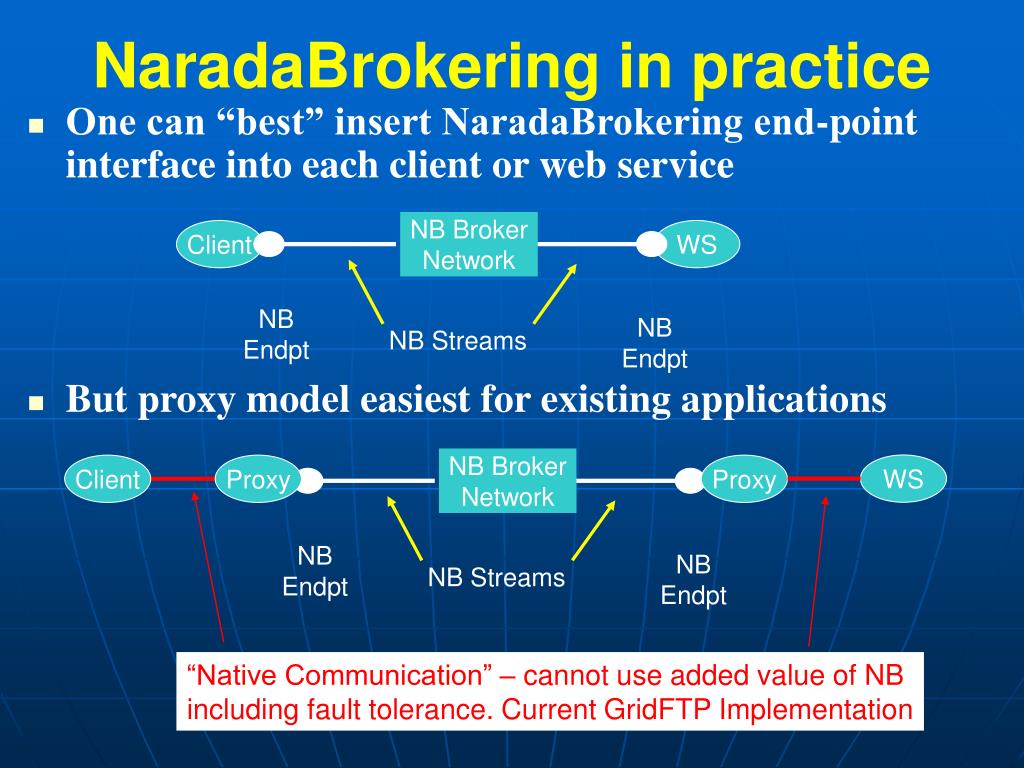 NaradaBrokering in practice

One can “best” insert NaradaBrokering end-point interface into each client or web service

Client

NB Broker Network

WS

NB Endpt

NB Streams

NB Endpt

But proxy model easiest for existing applications

Client

Proxy

NB Broker Network

Proxy

WS

NB Endpt

NB Streams

NB Endpt

“Native Communication” – cannot use added value of NB including fault tolerance. Current GridFTP Implementation